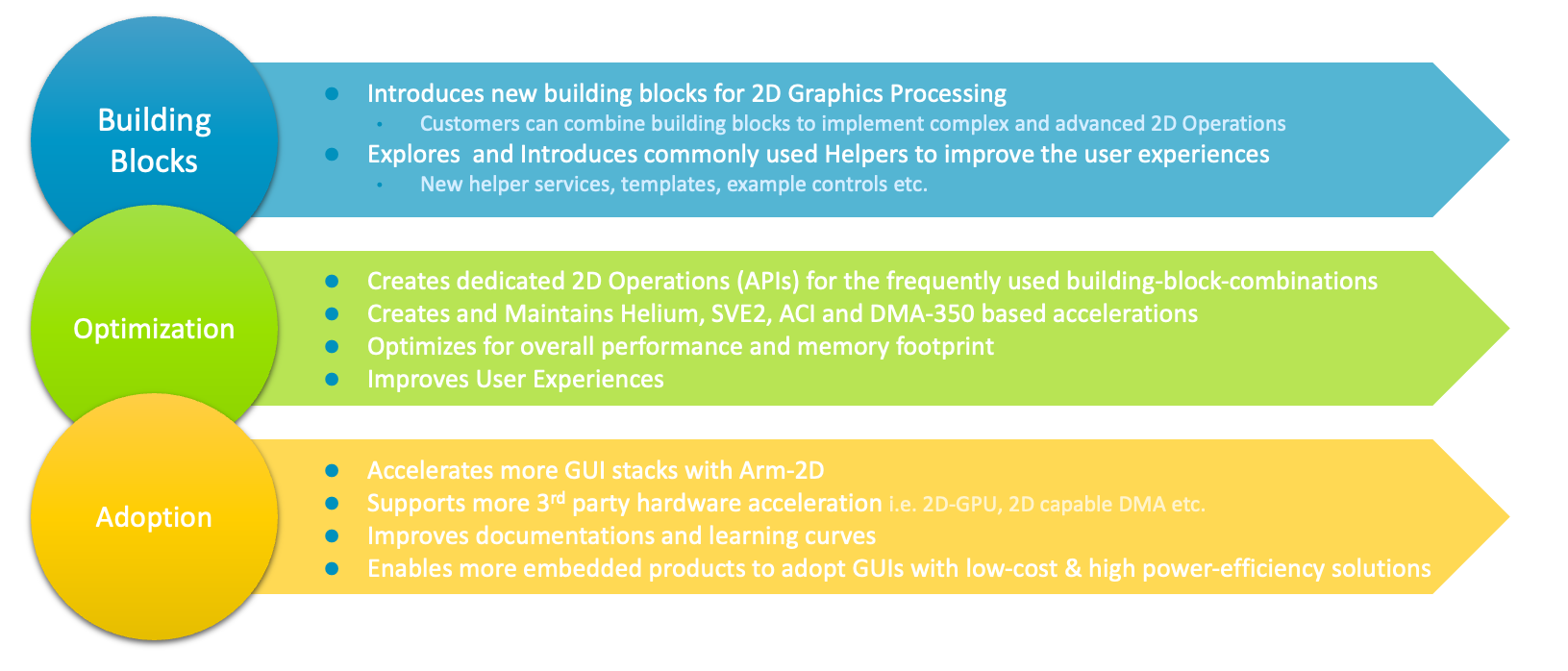 Building Blocks

- Introduces new building blocks for 2D Graphics Processing
  - Customers can combine building blocks to implement complex and advanced 2D Operations
- Explores  and Introduces commonly used Helpers to improve the user experiences
  - New helper services, templates, example controls etc.

Optimization

- Creates dedicated 2D Operations (APIs) for the frequently used building-block-combinations
- Creates and Maintains Helium, SVE2, ACI and DMA-350 based accelerations
- Optimizes for overall performance and memory footprint
- Improves User Experiences

Adoption

- Accelerates more GUI stacks with Arm-2D
- Supports more 3$^{rd}$ party hardware acceleration i.e. 2D-GPU, 2D capable DMA etc.
- Improves documentations and learning curves
- Enables more embedded products to adopt GUIs with low-cost & high power-efficiency solutions